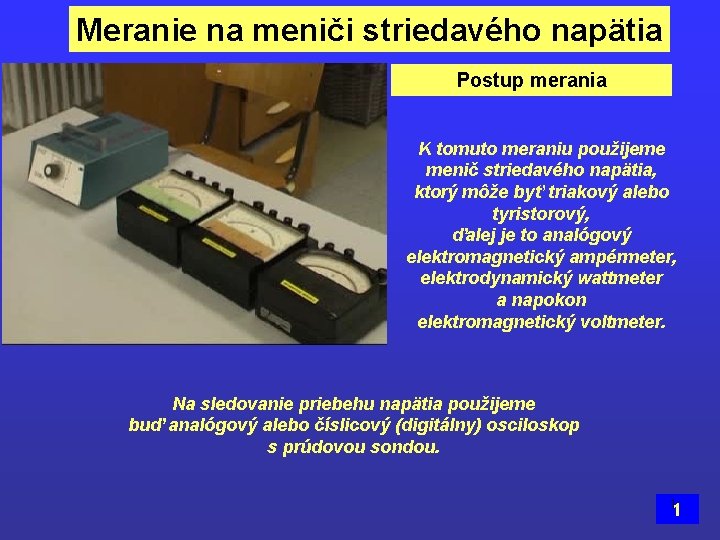 Meranie na meniči striedavého napätia

Postup merania

K tomuto meraniu použijeme menič striedavého napätia, ktorý môže byť triakový alebo tyristorový, ďalej je to analógový elektromagnetický ampérmeter, elektrodynamický wattmeter a napokon elektromagnetický voltmeter.

Na sledovanie priebehu napätia použijeme buď analógový alebo číslicový (digitálny) osciloskop s prúdovou sondou.

1